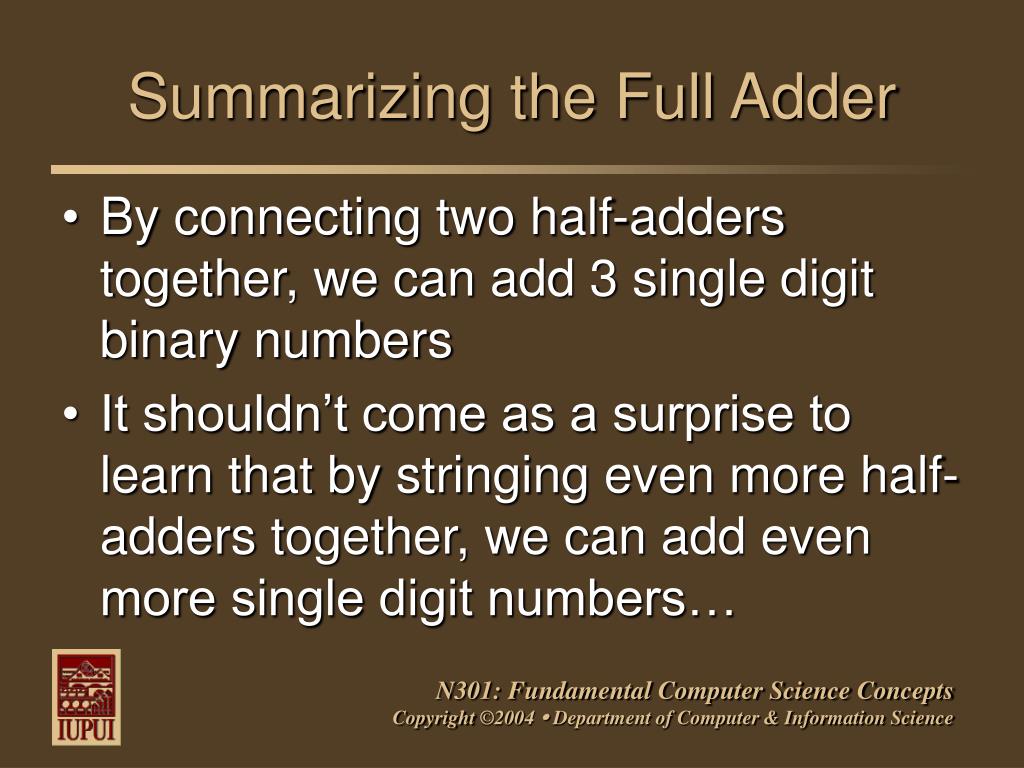 Summarizing the Full Adder

• By connecting two half-adders together, we can add 3 single digit binary numbers

• It shouldn't come as a surprise to learn that by stringing even more half-adders together, we can add even more single digit numbers…

IUPUI

N301: Fundamental Computer Science Concepts
Copyright ©2004 • Department of Computer & Information Science